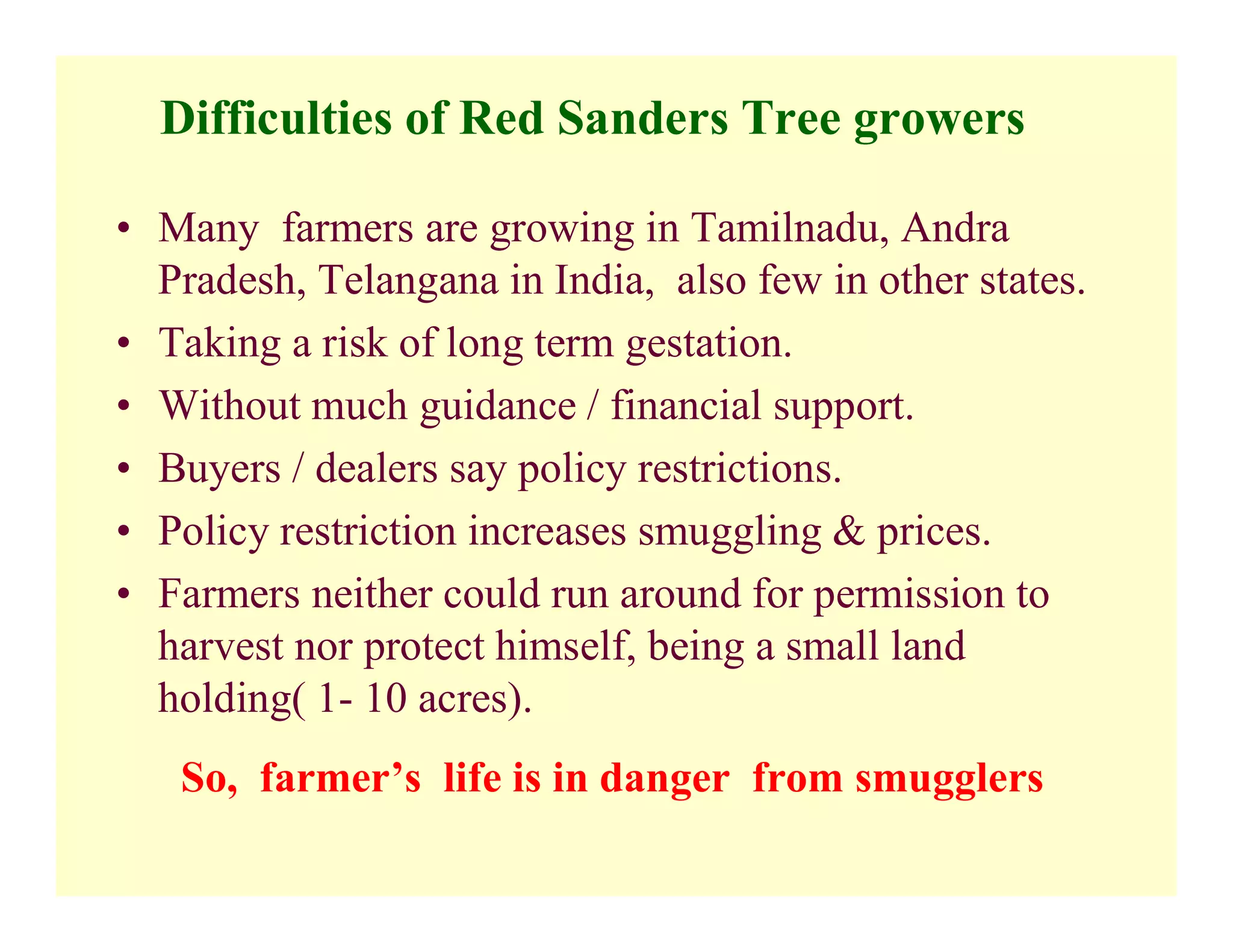 Difficulties of Red Sanders Tree growers

• Many farmers are growing in Tamilnadu, Andra Pradesh, Telangana in India, also few in other states.
• Taking a risk of long term gestation.
• Without much guidance / financial support.
• Buyers / dealers say policy restrictions.
• Policy restriction increases smuggling & prices.
• Farmers neither could run around for permission to harvest nor protect himself, being a small land holding( 1- 10 acres).

So, farmer’s life is in danger from smugglers